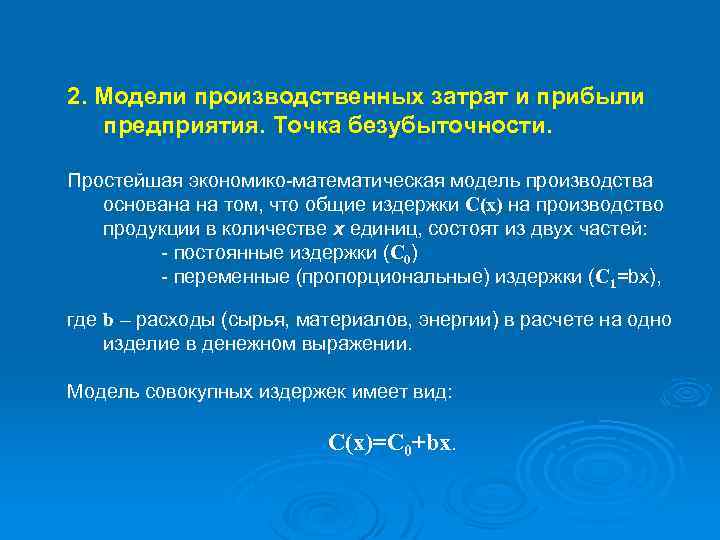 2. Модели производственных затрат и прибыли предприятия. Точка безубыточности.

Простейшая экономико-математическая модель производства основана на том, что общие издержки $C(x)$ на производство продукции в количестве $x$ единиц, состоят из двух частей:
- постоянные издержки ($C_0$)
- переменные (пропорциональные) издержки ($C_1$=bx),

где $b$ – расходы (сырья, материалов, энергии) в расчете на одно изделие в денежном выражении.

Модель совокупных издержек имеет вид:

$C(x)=C_0+bx$.